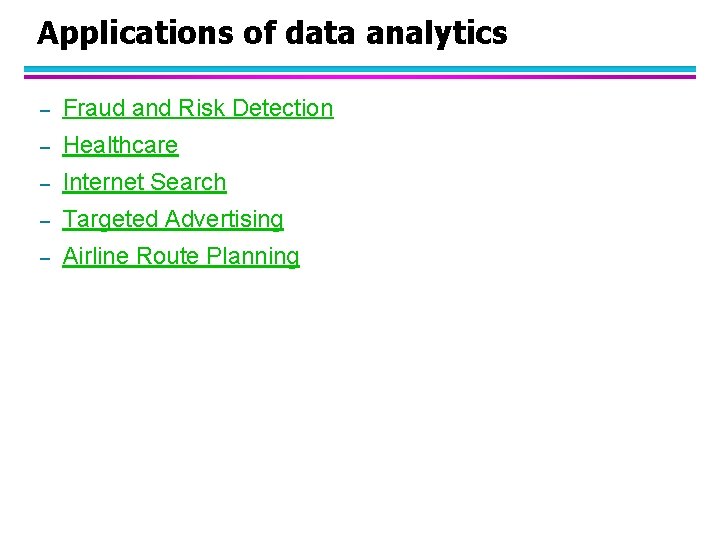 Applications of data analytics

– Fraud and Risk Detection
– Healthcare
– Internet Search
– Targeted Advertising
– Airline Route Planning